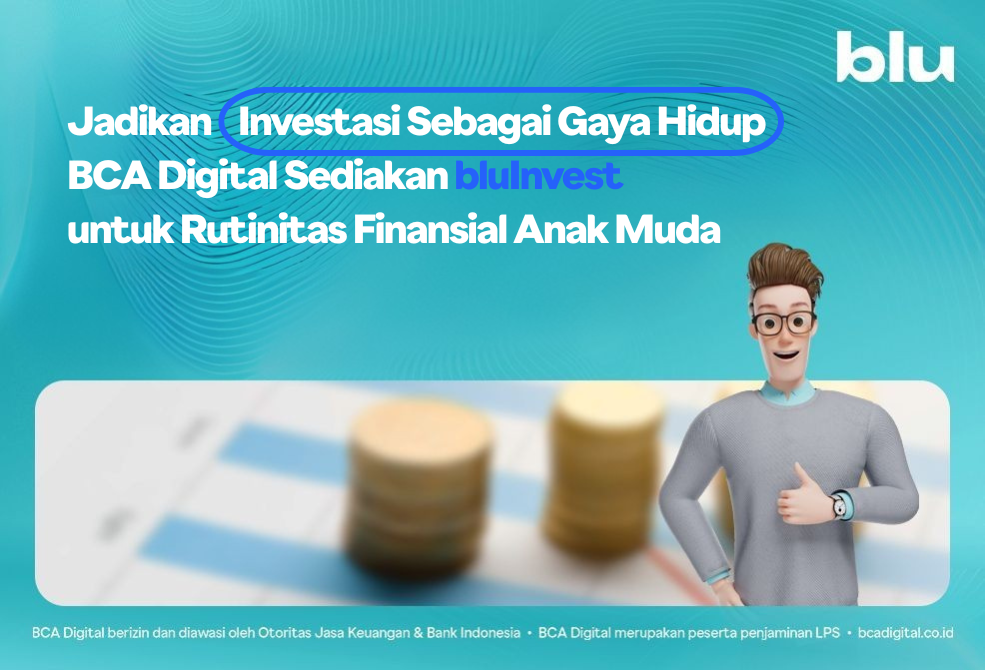 blu

Jadikan Investasi Sebagai Gaya Hidup
BCA Digital Sediakan bluInvest
untuk Rutinitas Finansial Anak Muda

BCA Digital berizin dan diawasi oleh Otoritas Jasa Keuangan & Bank Indonesia • BCA Digital merupakan peserta penjaminan LPS • bcadigital.co.id